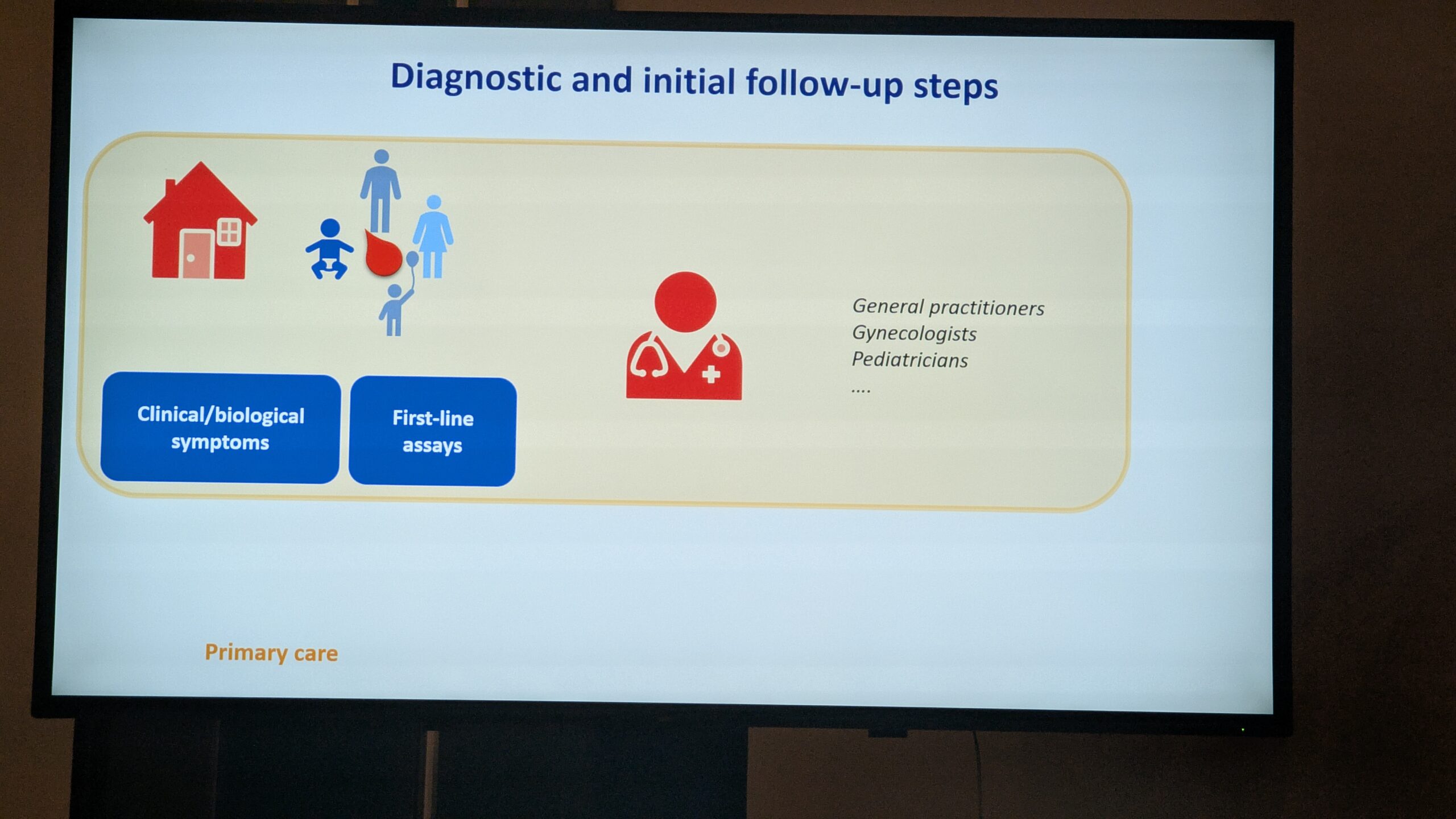 Diagnostic and initial follow-up steps

Clinical/biological symptoms

First-line assays

General practitioners
Gynecologists
Pediatricians
....

Primary care